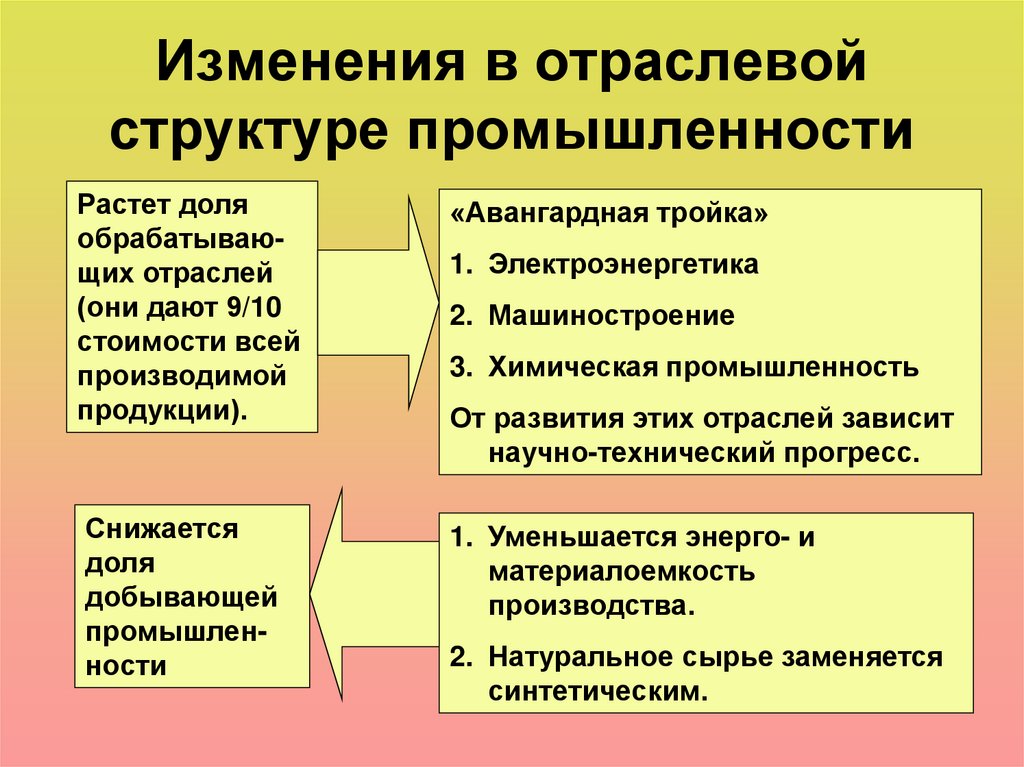 Изменения в отраслевой структуре промышленности

Растет доля обрабатывающих отраслей (они дают 9/10 стоимости всей производимой продукции).

«Авангардная тройка»
1. Электроэнергетика
2. Машиностроение
3. Химическая промышленность
От развития этих отраслей зависит научно-технический прогресс.

Снижается доля добывающей промышленности

1. Уменьшается энерго- и материалоемкость производства.
2. Натуральное сырье заменяется синтетическим.